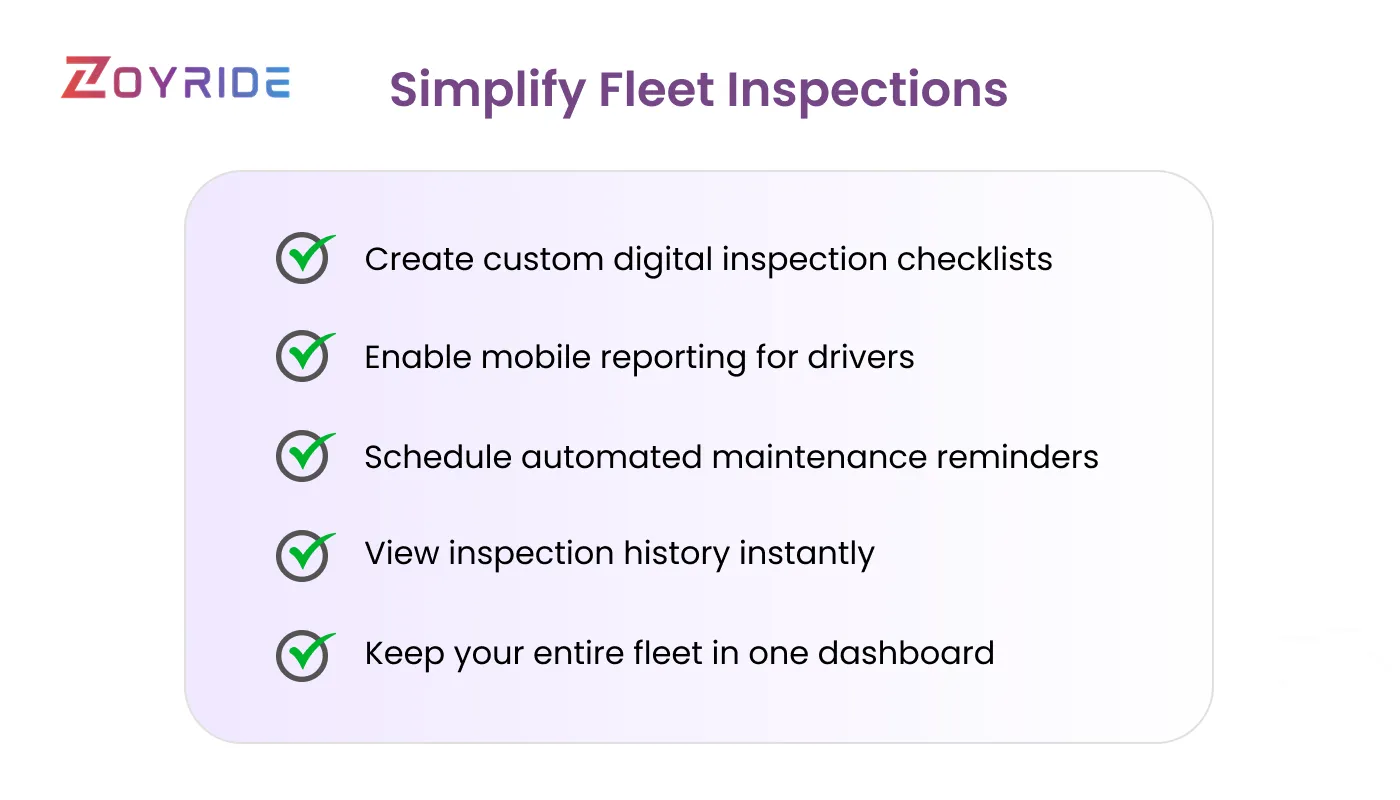 ZOYRIDE

Simplify Fleet Inspections

Create custom digital inspection checklists

Enable mobile reporting for drivers

Schedule automated maintenance reminders

View inspection history instantly

Keep your entire fleet in one dashboard